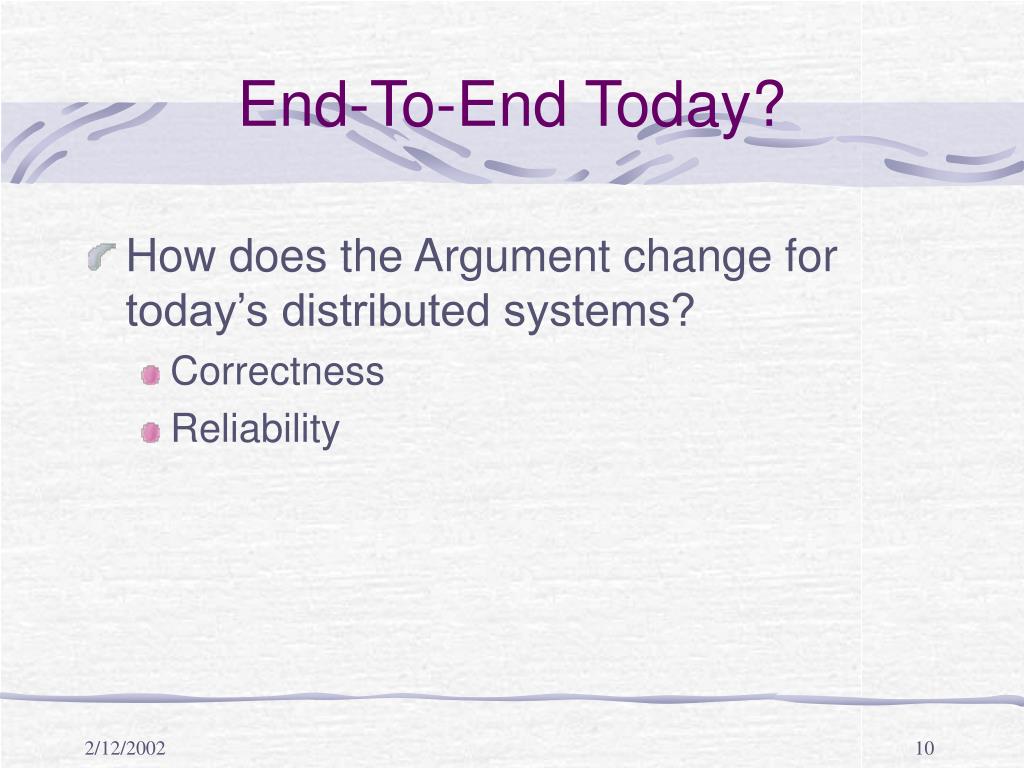 End-To-End Today?

How does the Argument change for today’s distributed systems?

Correctness

Reliability

2/12/2002

10